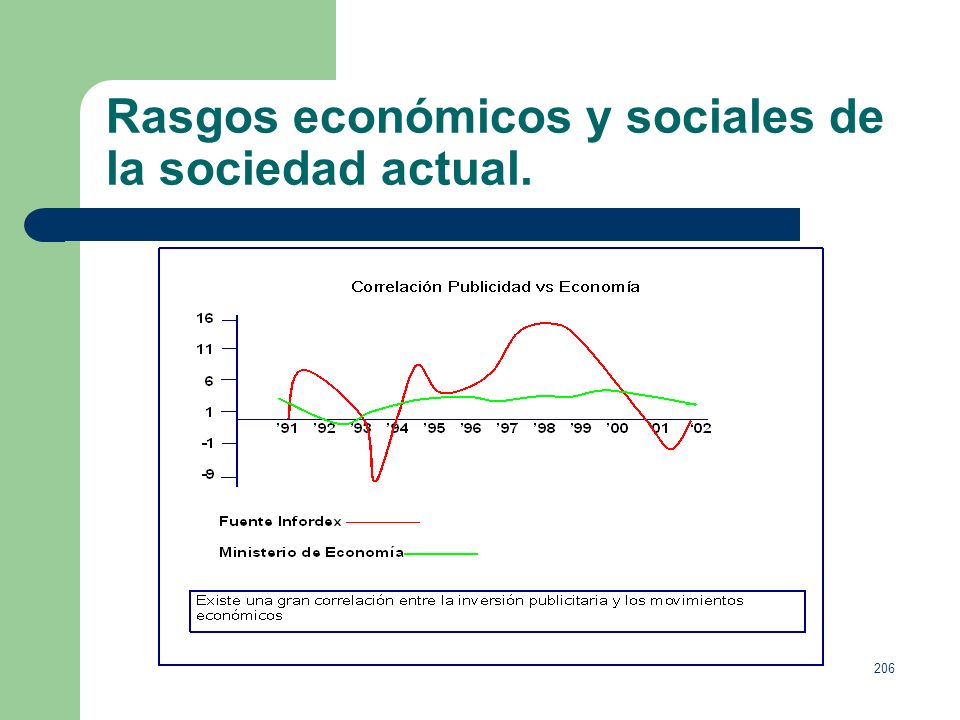 Rasgos económicos y sociales de la sociedad actual.

Correlación Publicidad vs Economía

16
11
6
1
-1
-9

'91 '92 '93 '94 '95 '96 '97 '98 '99 '00 '01 '02

Fuente Infordex

Ministerio de Economía

Existe una gran correlación entre la inversión publicitaria y los movimientos económicos

206